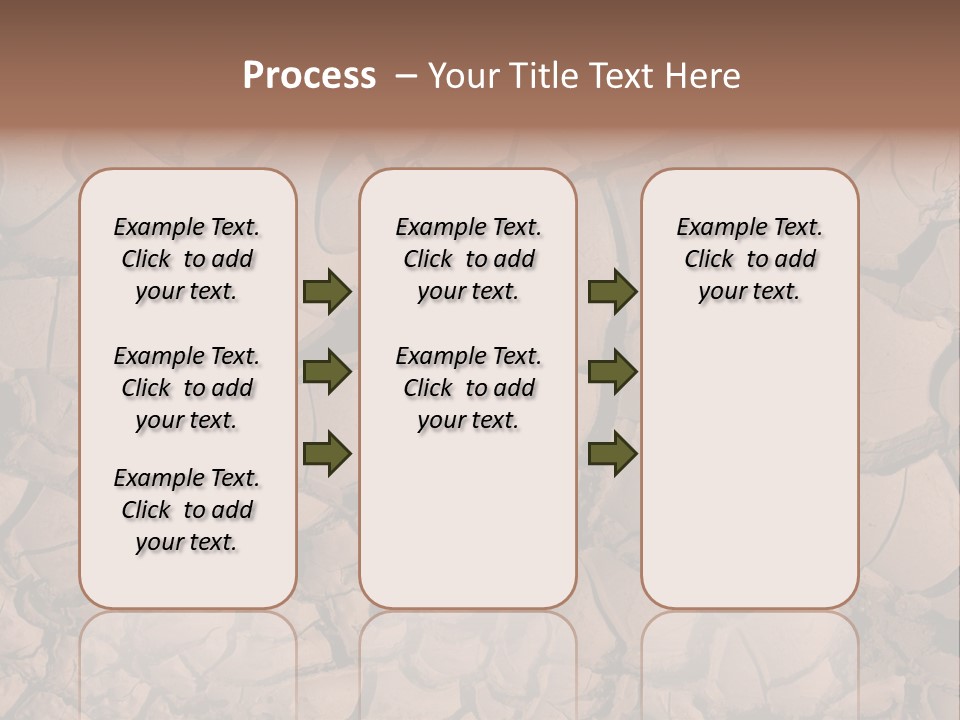 Process – Your Title Text Here

Example Text. Click to add your text.

Example Text. Click to add your text.

Example Text. Click to add your text.

Example Text. Click to add your text.

Example Text. Click to add your text.

Example Text. Click to add your text.